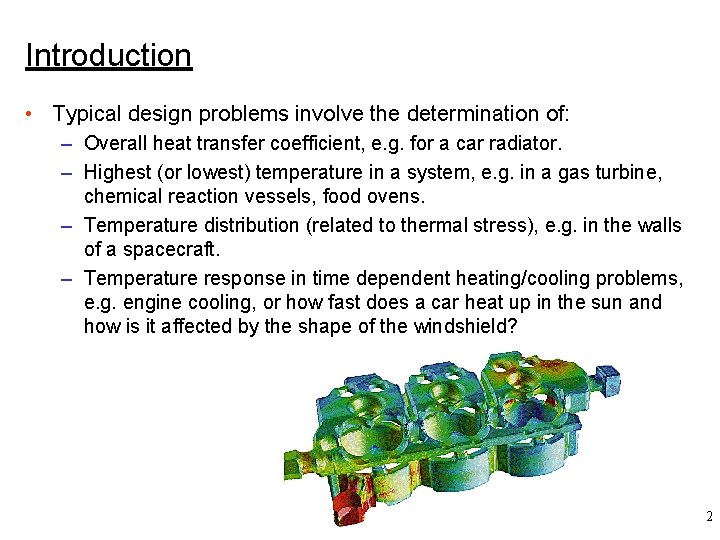 Introduction

• Typical design problems involve the determination of:
  – Overall heat transfer coefficient, e.g. for a car radiator.
  – Highest (or lowest) temperature in a system, e.g. in a gas turbine, chemical reaction vessels, food ovens.
  – Temperature distribution (related to thermal stress), e.g. in the walls of a spacecraft.
  – Temperature response in time dependent heating/cooling problems, e.g. engine cooling, or how fast does a car heat up in the sun and how is it affected by the shape of the windshield?

2